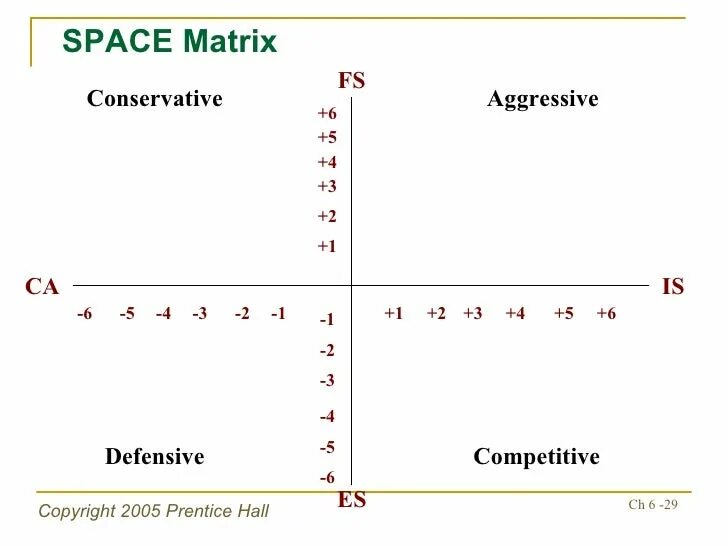 SPACE Matrix

FS

Conservative

Aggressive

+6
+5
+4
+3
+2
+1

CA

IS

-6 -5 -4 -3 -2 -1

+1 +2 +3 +4 +5 +6

-1
-2
-3
-4
-5
-6

Defensive

Competitive

ES

Copyright 2005 Prentice Hall

Ch 6 -29